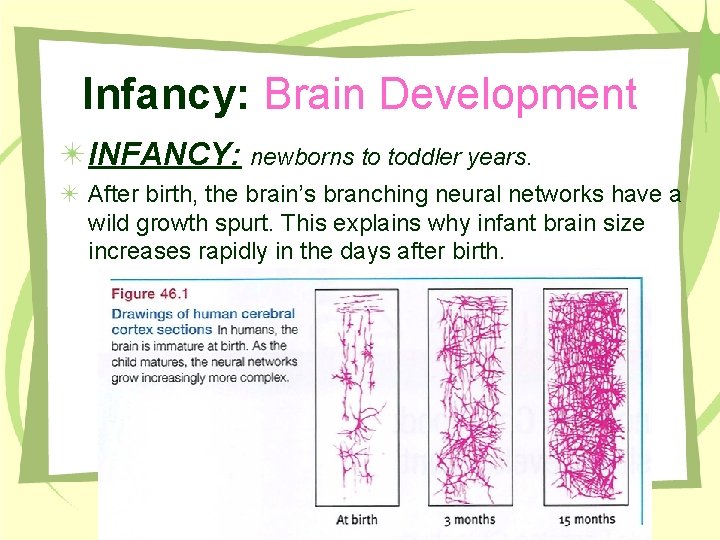 Infancy: Brain Development

INFANCY: newborns to toddler years.

After birth, the brain's branching neural networks have a wild growth spurt. This explains why infant brain size increases rapidly in the days after birth.

Figure 46.1

Drawings of human cerebral cortex sections In humans, the brain is immature at birth. As the child matures, the neural networks grow increasingly more complex.

At birth

3 months

15 months